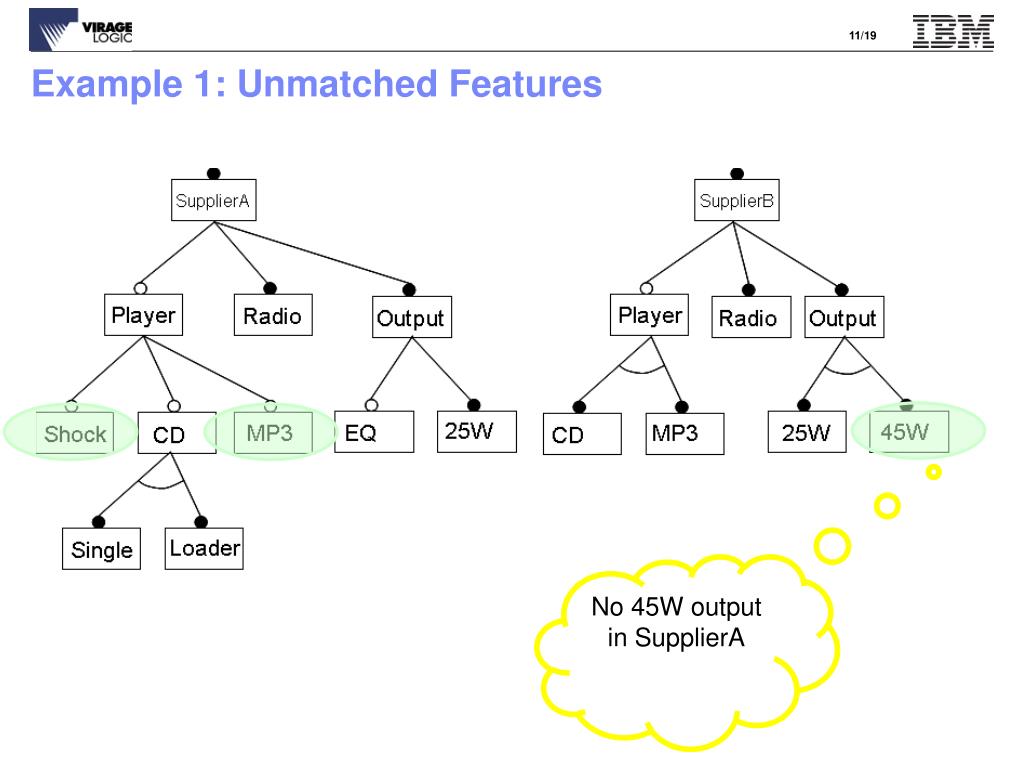 VIRAGE LOGIC

11/19

IBM

Example 1: Unmatched Features

SupplierA

Player

Radio

Output

Shock

CD

MP3

EQ

25W

Single

Loader

SupplierB

Player

Radio

Output

CD

MP3

25W

45W

No 45W output in SupplierA